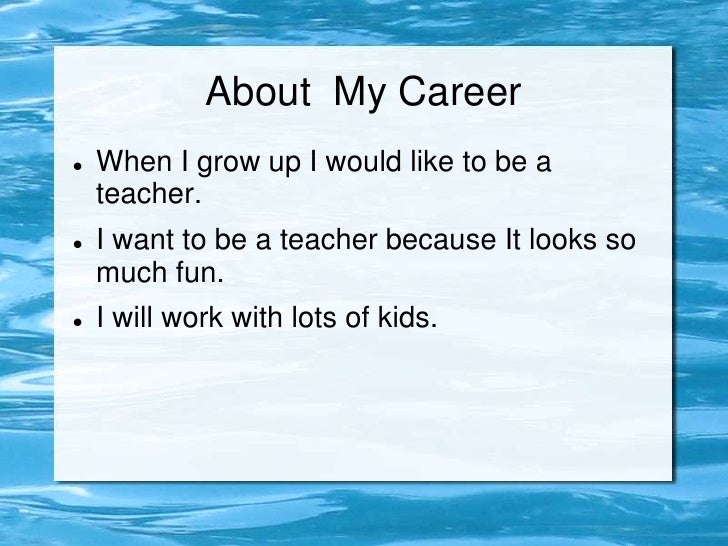 About My Career

- When I grow up I would like to be a teacher.
- I want to be a teacher because It looks so much fun.
- I will work with lots of kids.